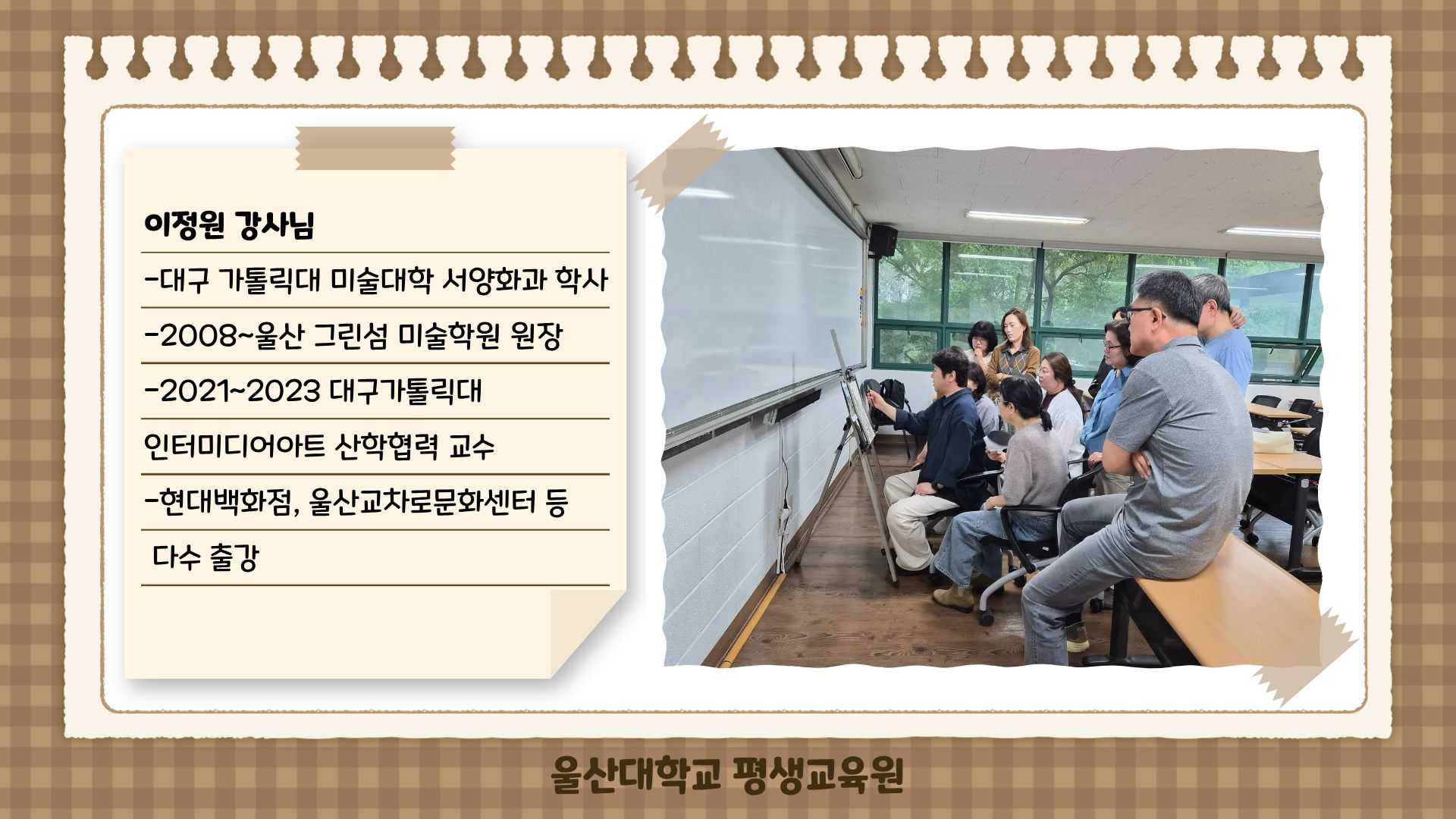 이정원 강사님

-대구 가톨릭대 미술대학 서양화과 학사

-2008~울산 그린섬 미술학원 원장

-2021~2023 대구가톨릭대 인터미디어아트 산학협력 교수

-현대백화점, 울산교차로문화센터 등 다수 출강

울산대학교 평생교육원